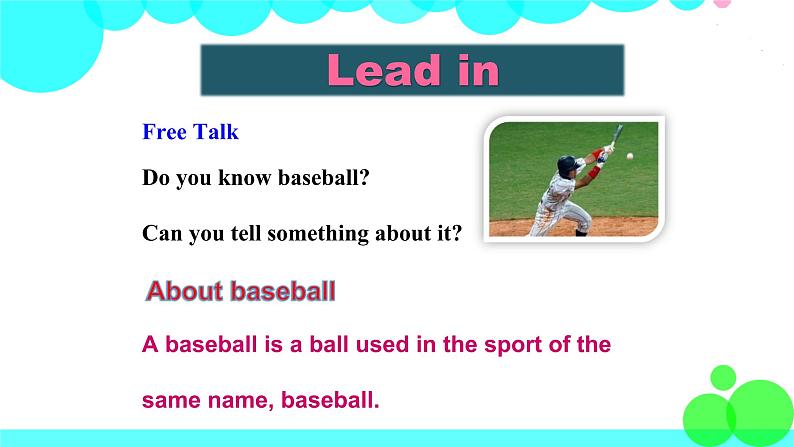 Lead in

Free Talk

Do you know baseball?

Can you tell something about it?

About baseball

A baseball is a ball used in the sport of the same name, baseball.